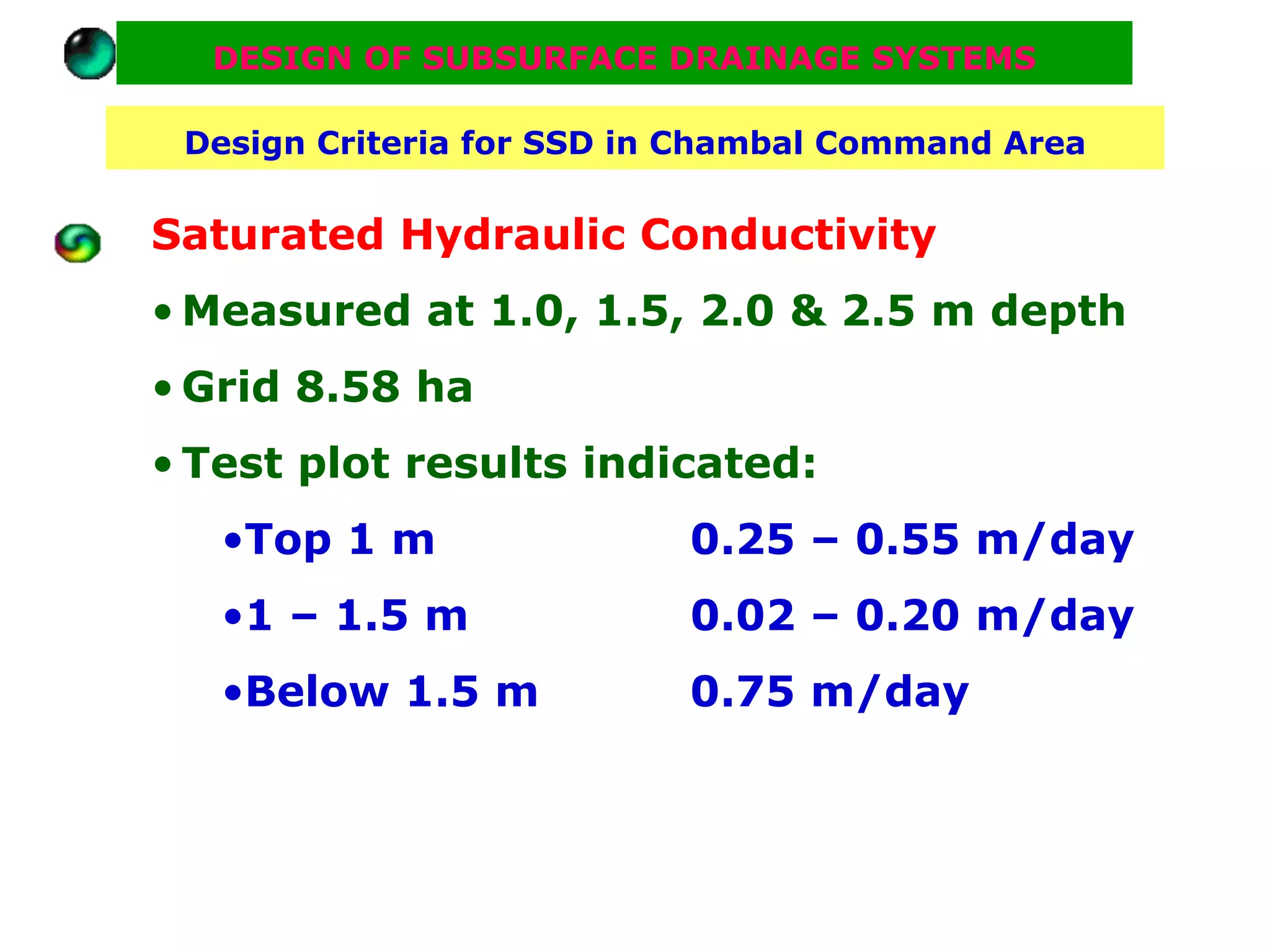 DESIGN OF SUBSURFACE DRAINAGE SYSTEMS

Design Criteria for SSD in Chambal Command Area

Saturated Hydraulic Conductivity

• Measured at 1.0, 1.5, 2.0 & 2.5 m depth

• Grid 8.58 ha

• Test plot results indicated:

•Top 1 m 0.25 – 0.55 m/day

•1 – 1.5 m 0.02 – 0.20 m/day

•Below 1.5 m 0.75 m/day